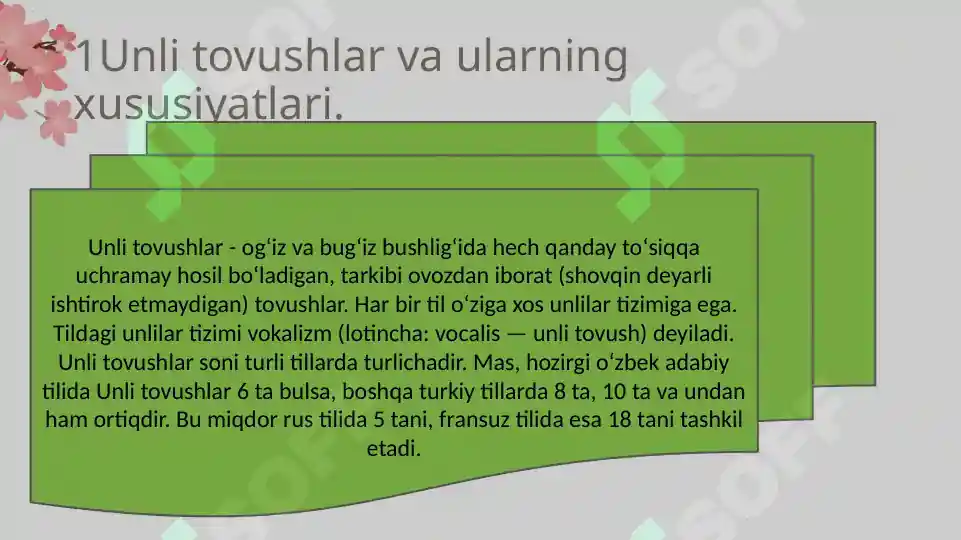 1Unli tovushlar va ularning xususiyatlari.

Unli tovushlar - ogʻiz va bugʻiz bushligʻida hech qanday toʻsiqqa uchramay hosil boʻladigan, tarkibi ovozdan iborat (shovqin deyarli ishtirok etmaydigan) tovushlar. Har bir til oʻziga xos unlilar tizimiga ega. Tildagi unlilar tizimi vokalizm (lotincha: vocalis — unli tovush) deyiladi. Unli tovushlar soni turli tillarda turlichadir. Mas, hozirgi oʻzbek adabiy tilida Unli tovushlar 6 ta bulsa, boshqa turkiy tillarda 8 ta, 10 ta va undan ham ortiqdir. Bu miqdor rus tilida 5 tani, fransuz tilida esa 18 tani tashkil etadi.